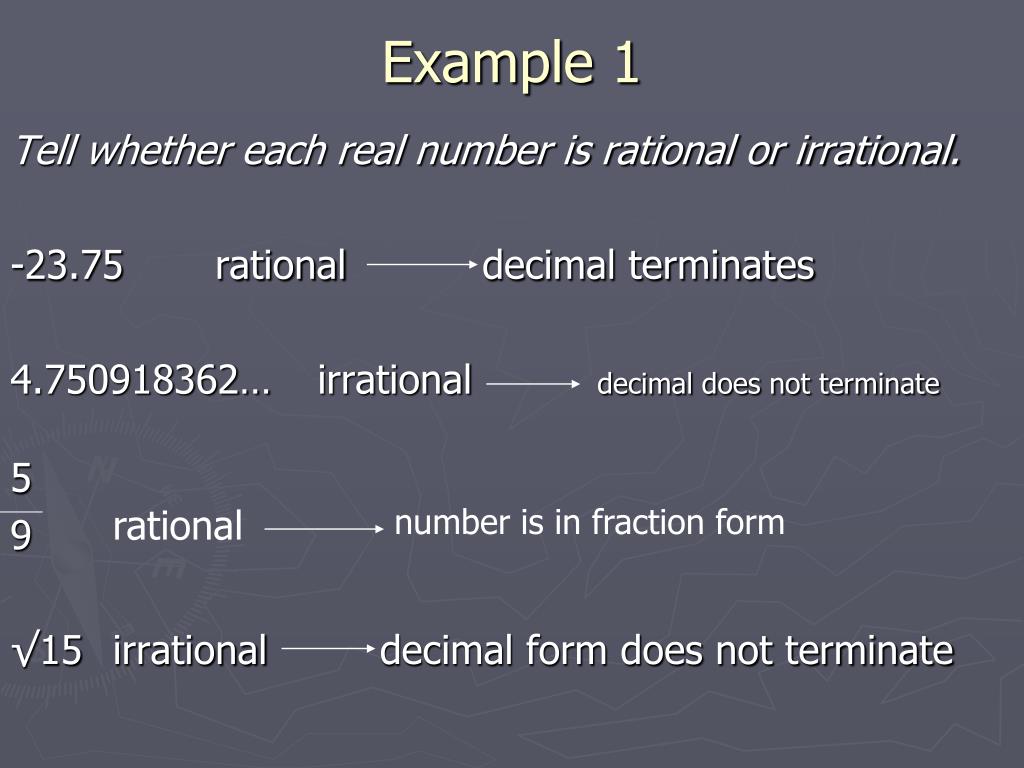 Example 1

Tell whether each real number is rational or irrational.

-23.75 rational → decimal terminates

4.750918362… irrational → decimal does not terminate

$\frac{5}{9}$ rational → number is in fraction form

$\sqrt{15}$ irrational → decimal form does not terminate